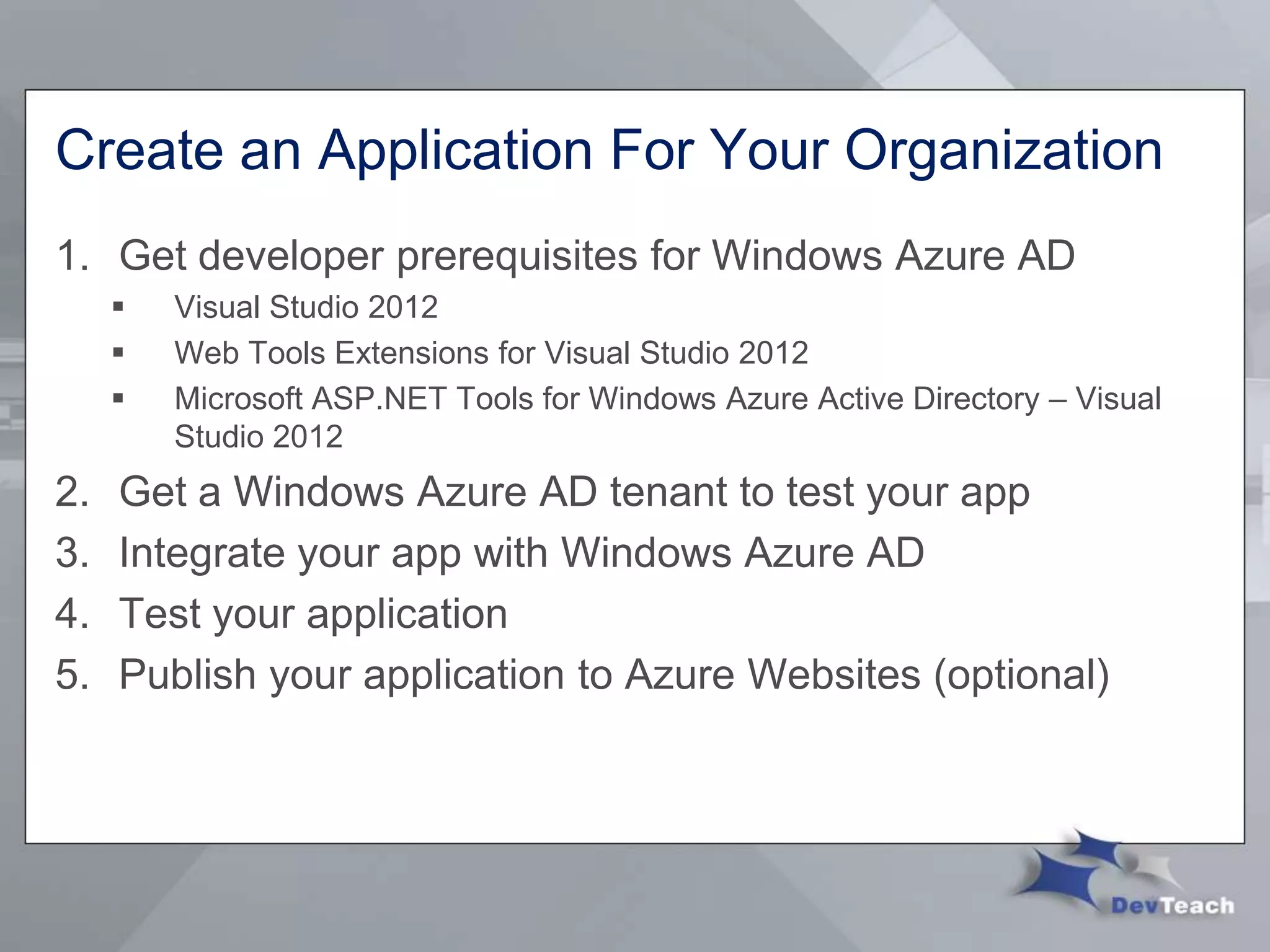 Create an Application For Your Organization

1. Get developer prerequisites for Windows Azure AD
   ▪ Visual Studio 2012
   ▪ Web Tools Extensions for Visual Studio 2012
   ▪ Microsoft ASP.NET Tools for Windows Azure Active Directory – Visual Studio 2012
2. Get a Windows Azure AD tenant to test your app
3. Integrate your app with Windows Azure AD
4. Test your application
5. Publish your application to Azure Websites (optional)

DevTeach